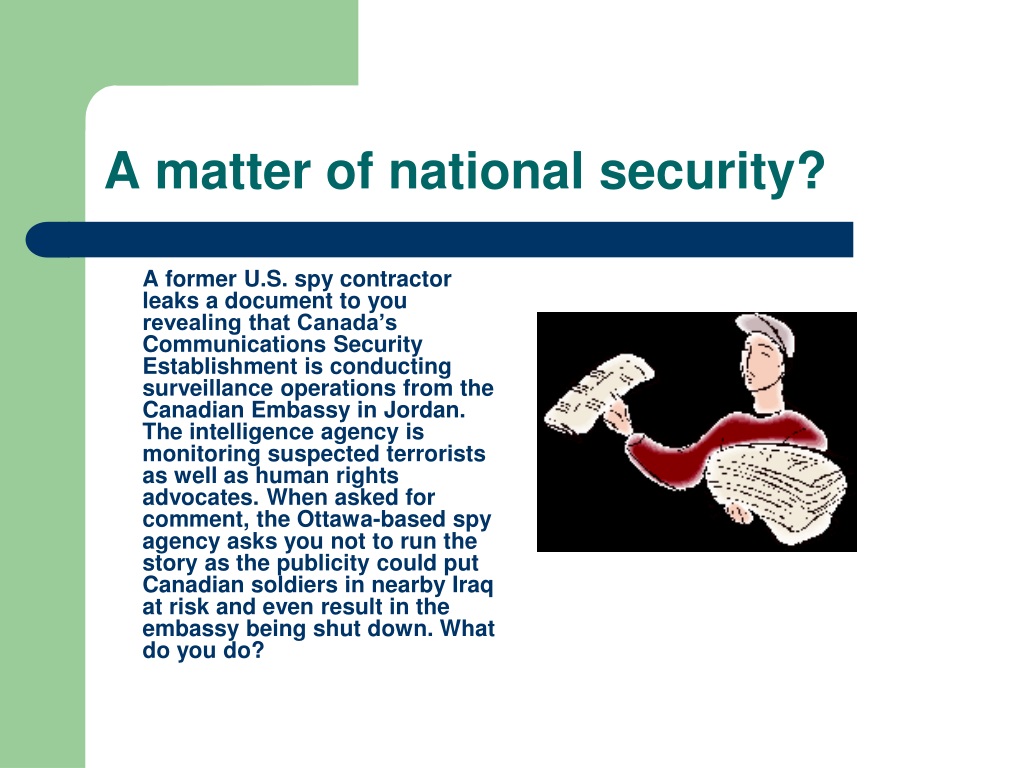 A matter of national security?

A former U.S. spy contractor leaks a document to you revealing that Canada’s Communications Security Establishment is conducting surveillance operations from the Canadian Embassy in Jordan. The intelligence agency is monitoring suspected terrorists as well as human rights advocates. When asked for comment, the Ottawa-based spy agency asks you not to run the story as the publicity could put Canadian soldiers in nearby Iraq at risk and even result in the embassy being shut down. What do you do?